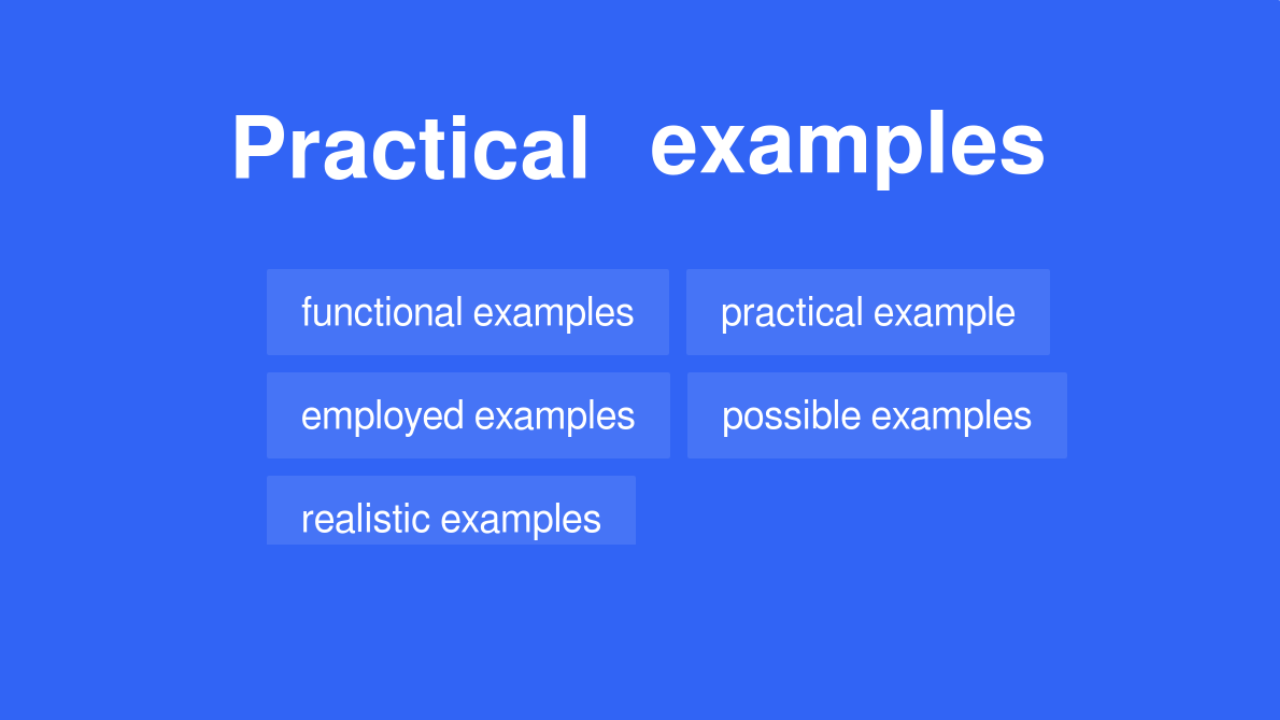 Practical examples

functional examples
practical example
employed examples
possible examples
realistic examples